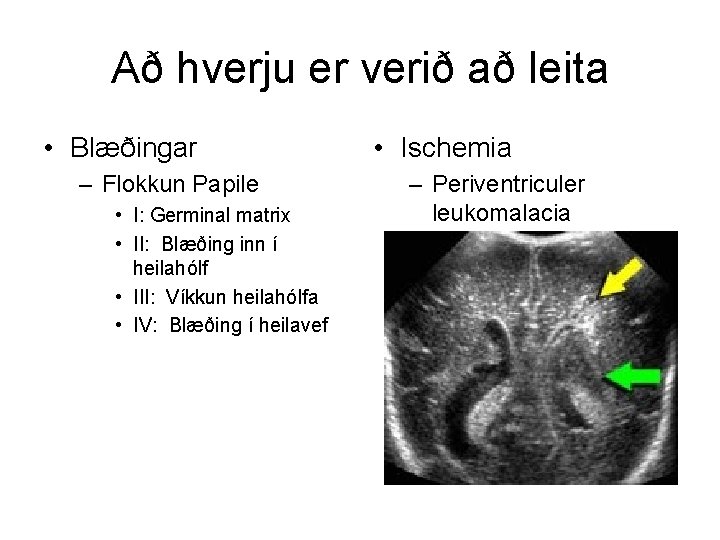 Að hverju er verið að leita

• Blæðingar
– Flokkun Papile
• I: Germinal matrix
• II: Blæðing inn í heilahólf
• III: Víkkun heilahólfa
• IV: Blæðing í heilavef

• Ischemia
– Periventriculer leukomalacia